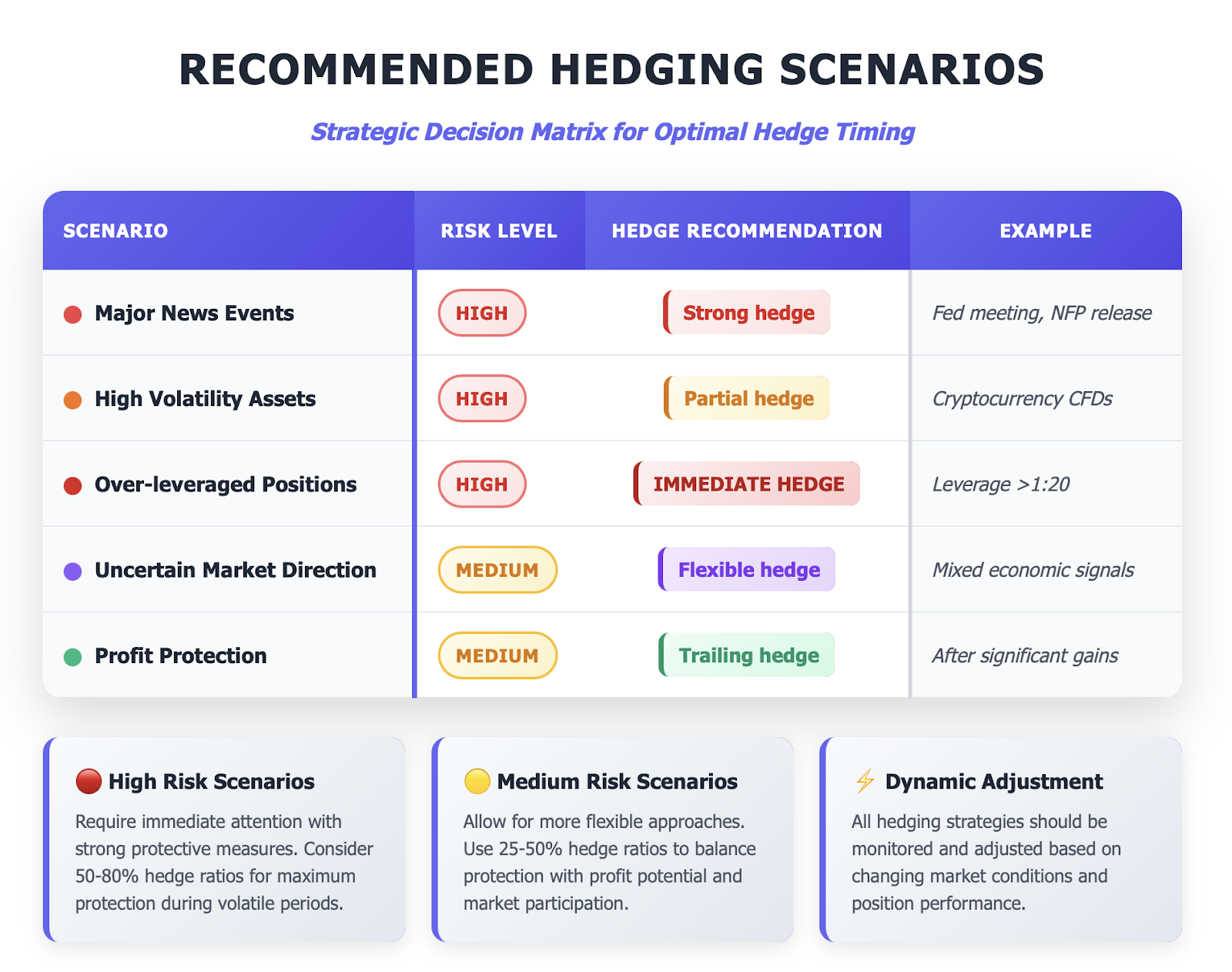 RECOMMENDED HEDGING SCENARIOS

Strategic Decision Matrix for Optimal Hedge Timing

| SCENARIO | RISK LEVEL | HEDGE RECOMMENDATION | EXAMPLE |
|---|---|---|---|
| Major News Events | HIGH | Strong hedge | Fed meeting, NFP release |
| High Volatility Assets | HIGH | Partial hedge | Cryptocurrency CFDs |
| Over-leveraged Positions | HIGH | IMMEDIATE HEDGE | Leverage >1:20 |
| Uncertain Market Direction | MEDIUM | Flexible hedge | Mixed economic signals |
| Profit Protection | MEDIUM | Trailing hedge | After significant gains |

🔴 High Risk Scenarios

Require immediate attention with strong protective measures. Consider 50-80% hedge ratios for maximum protection during volatile periods.

🟡 Medium Risk Scenarios

Allow for more flexible approaches. Use 25-50% hedge ratios to balance protection with profit potential and market participation.

⚡ Dynamic Adjustment

All hedging strategies should be monitored and adjusted based on changing market conditions and position performance.